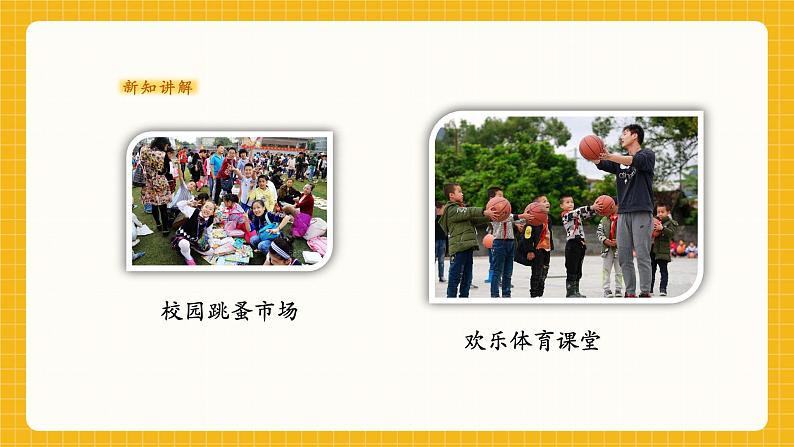 新知讲解

校园跳蚤市场

欢乐体育课堂